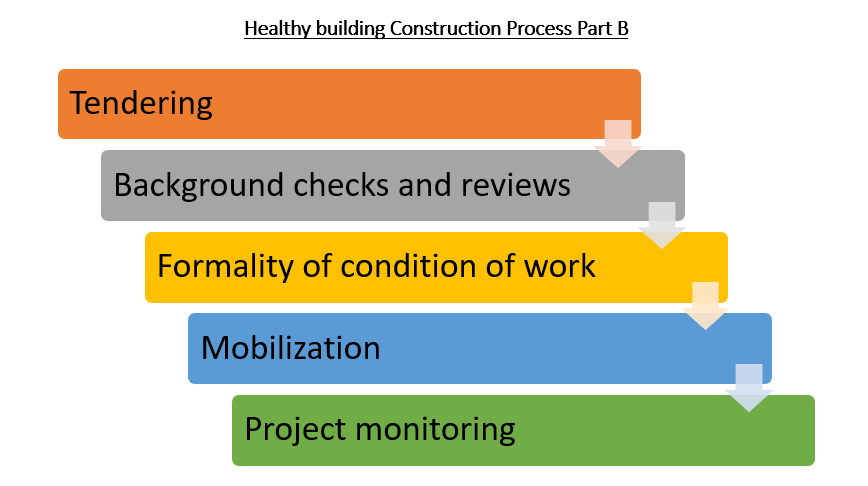 Healthy building Construction Process Part B

Tendering

Background checks and reviews

Formality of condition of work

Mobilization

Project monitoring